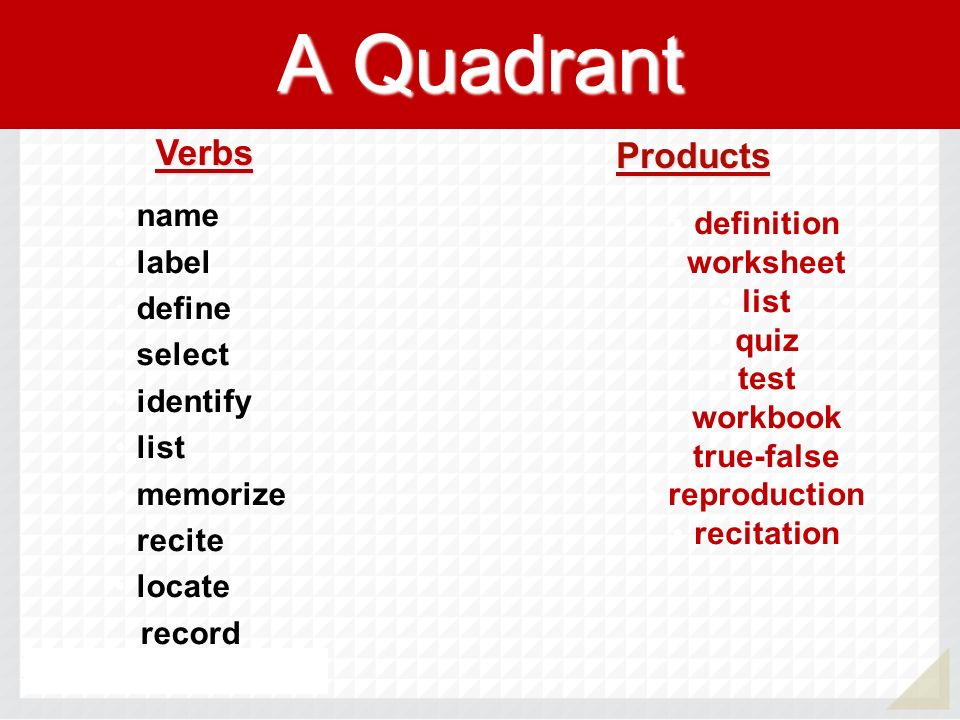 A Quadrant

Verbs

name
label
define
select
identify
list
memorize
recite
locate
record

Products

definition
worksheet
list
quiz
test
workbook
true-false
reproduction
recitation